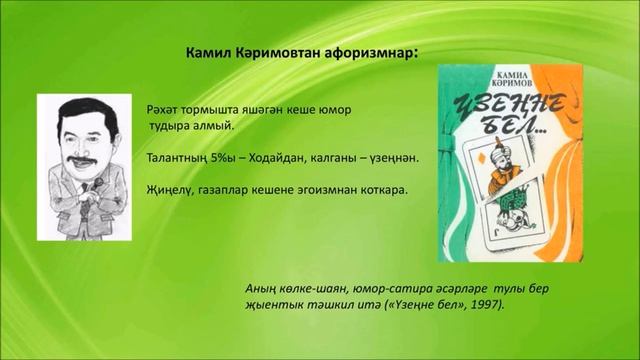 Камил Кәримовтан афоризмнар:

Рәхәт тормышта яшәгән кеше юмор тудыра алмый.

Талантның 5%ы – Ходайдан, калганы – үзеңнән.

Җиңелү, газаплар кешене эгоизмнан коткара.

КАМИЛ КӘРИМОВ

ҮЗЕҢНЕ БЕЛ...

Аның көлке-шаян, юмор-сатира әсәрләре тулы бер җыентык тәшкил итә («Үзеңне бел», 1997).